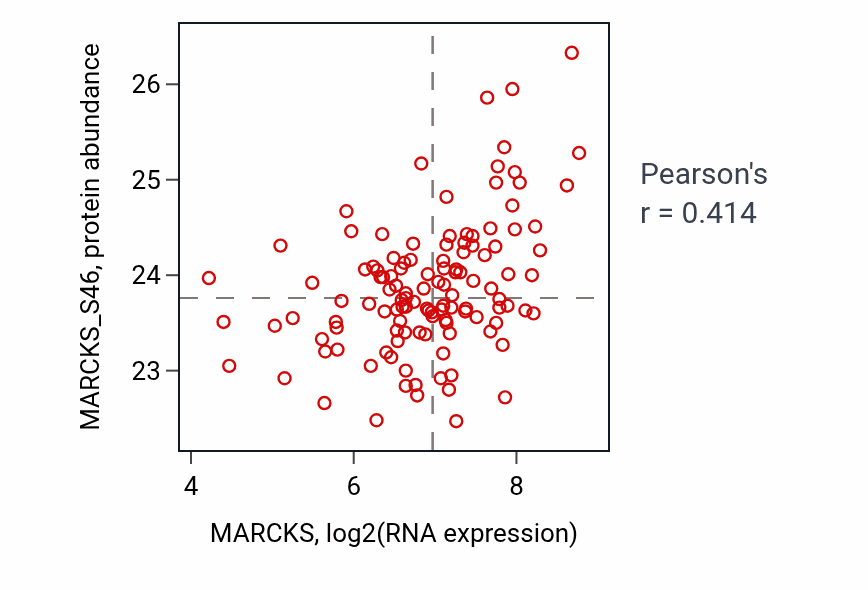 MARCKS_S46, protein abundance

26
25
24
23

4
6
8

MARCKS, log2(RNA expression)

Pearson's
r = 0.414